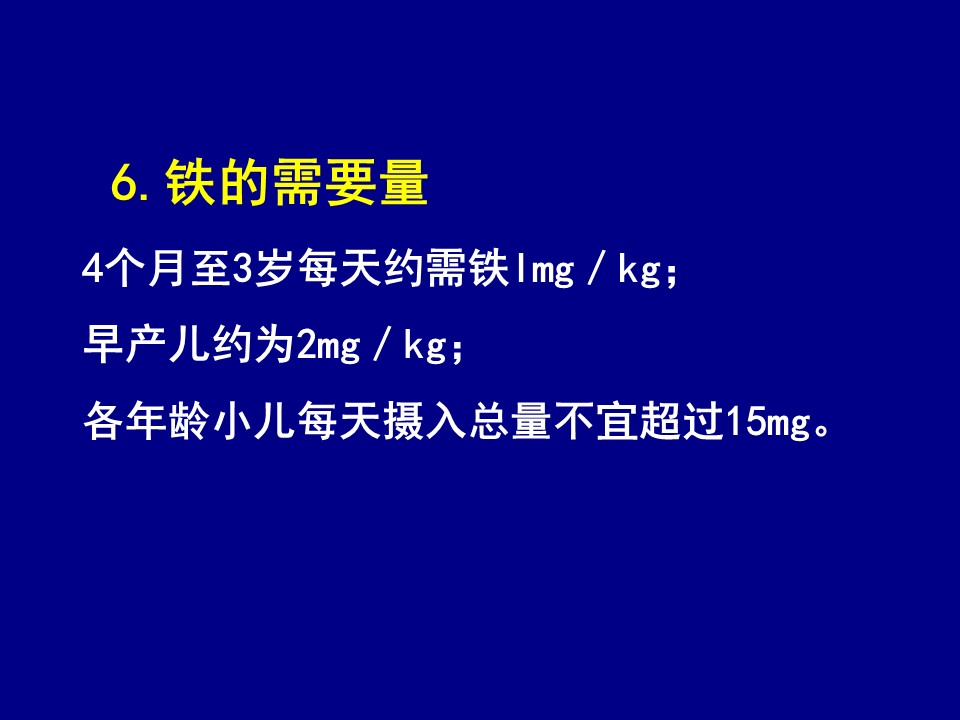 6. 铁的需要量

4个月至3岁每天约需铁lmg／kg；

早产儿约为2mg／kg；

各年龄小儿每天摄入总量不宜超过15mg。